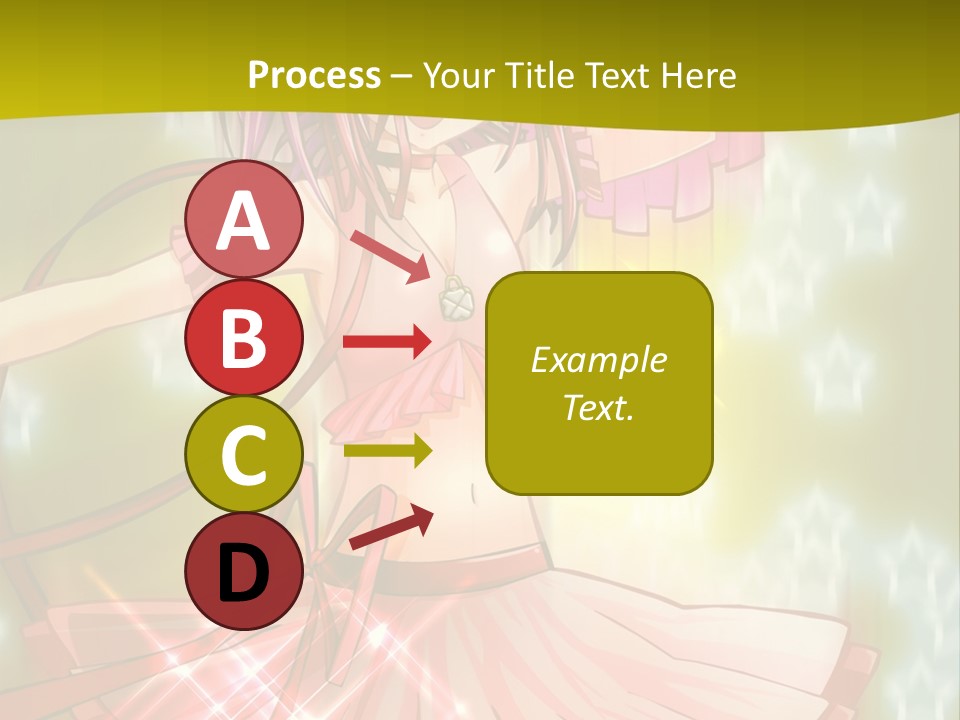 Process – Your Title Text Here

A

B

C

D

Example Text.